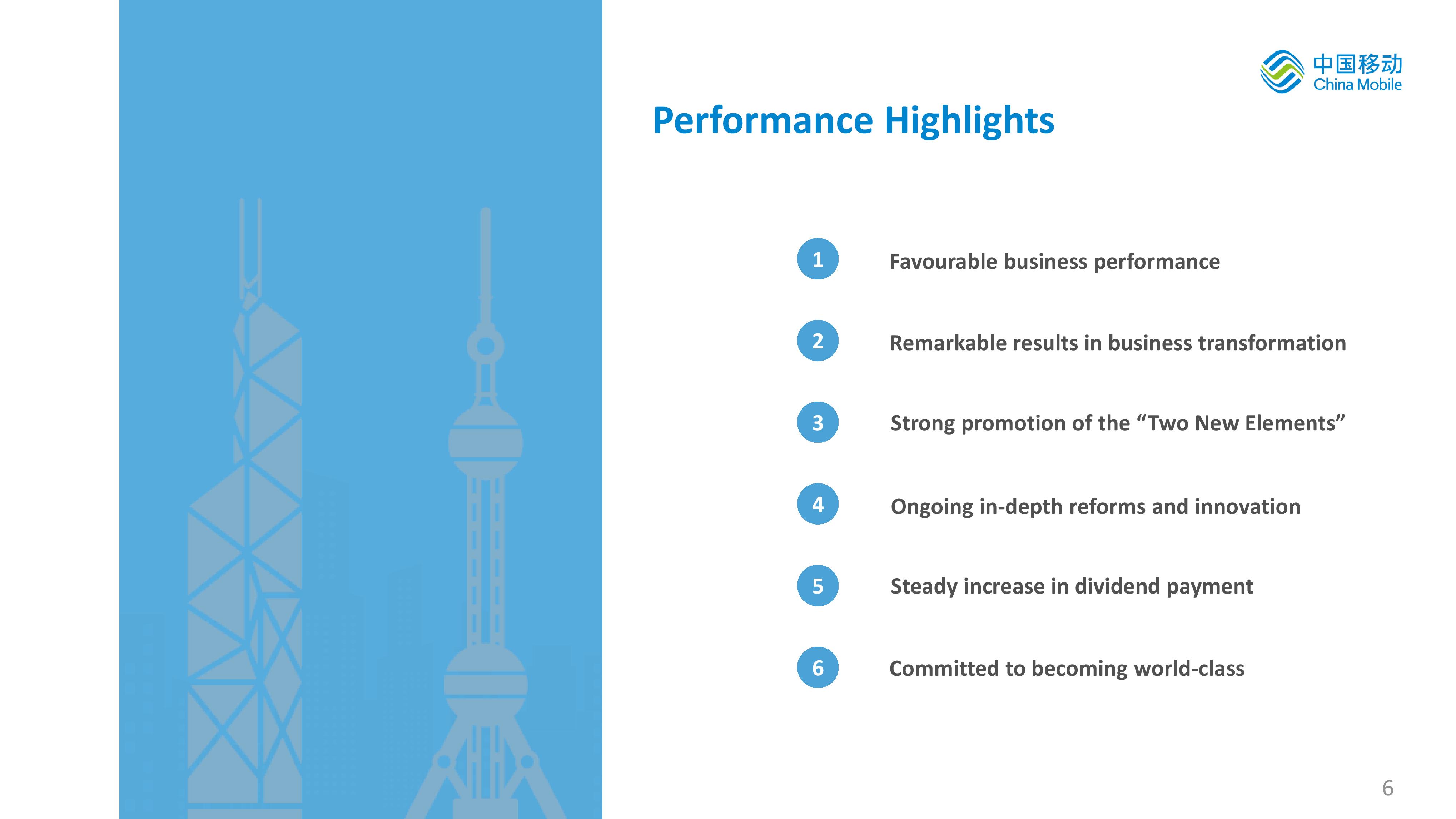 中国移动
China Mobile

Performance Highlights

1 Favourable business performance

2 Remarkable results in business transformation

3 Strong promotion of the “Two New Elements”

4 Ongoing in-depth reforms and innovation

5 Steady increase in dividend payment

6 Committed to becoming world-class

6